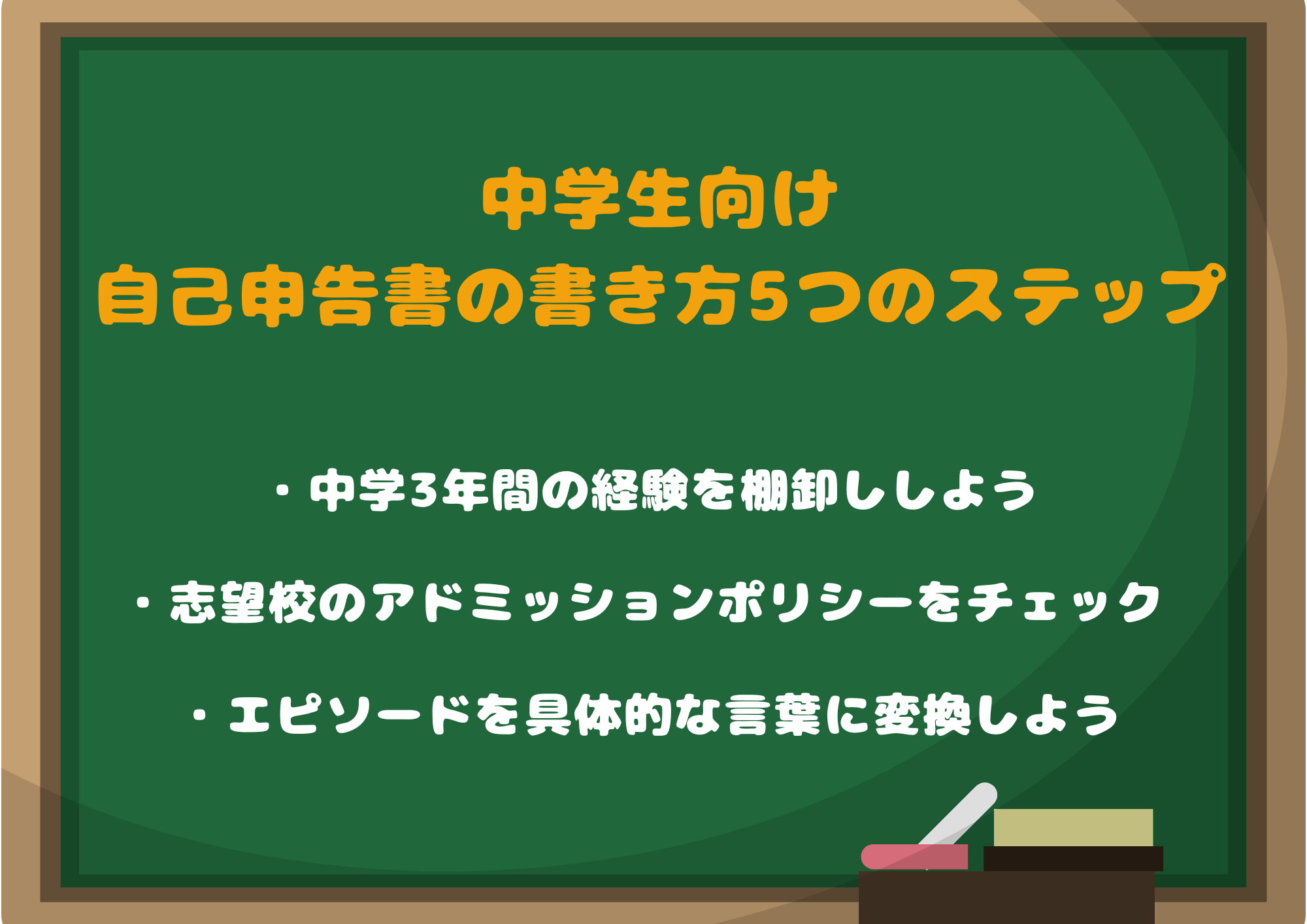 中学生向け
自己申告書の書き方5つのステップ

・中学3年間の経験を棚卸ししよう

・志望校のアドミッションポリシーをチェック

・エピソードを具体的な言葉に変換しよう